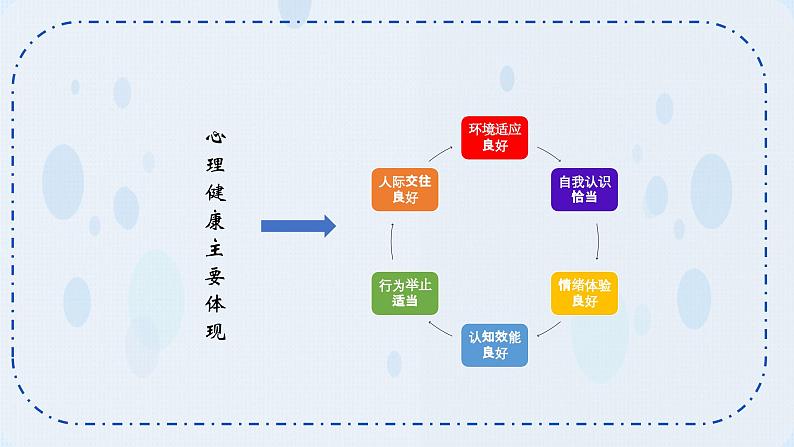 心理健康主要体现

环境适应良好

自我认识恰当

情绪体验良好

认知效能良好

行为举止适当

人际交往良好